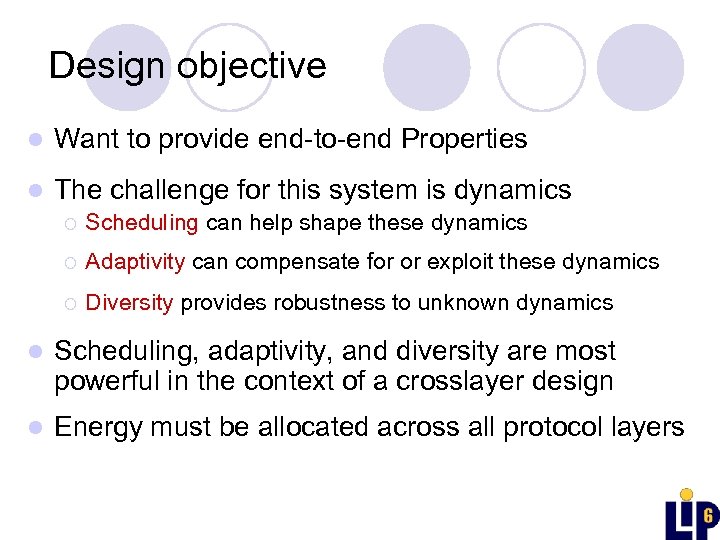 Design objective

Want to provide end-to-end Properties

The challenge for this system is dynamics

Scheduling can help shape these dynamics

Adaptivity can compensate for or exploit these dynamics

Diversity provides robustness to unknown dynamics

Scheduling, adaptivity, and diversity are most powerful in the context of a crosslayer design

Energy must be allocated across all protocol layers

LIP

6